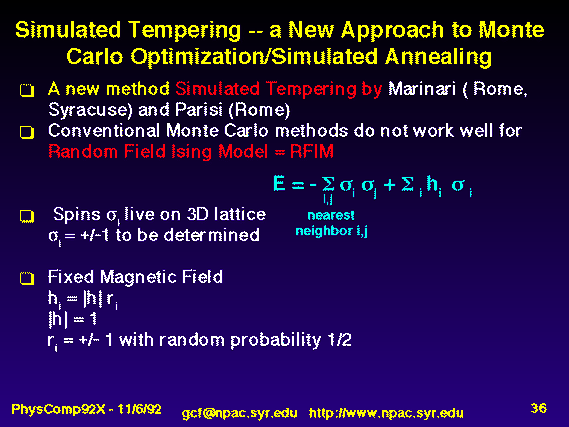 Simulated Tempering -- a New Approach to Monte Carlo Optimization/Simulated Annealing

A new method Simulated Tempering by Marinari ( Rome, Syracuse) and Parisi (Rome)

Conventional Monte Carlo methods do not work well for Random Field Ising Model = RFIM

$E = - \sum_{i,j} \sigma_i \sigma_j + \sum_i h_i \sigma_i$

nearest neighbor i,j

Spins $\sigma_i$ live on 3D lattice
$\sigma_i$ = +/-1 to be determined

Fixed Magnetic Field
$h_i = |h| r_i$
$|h| = 1$
$r_i$ = +/- 1 with random probability 1/2

PhysComp92X - 11/6/92 gcf@npac.syr.edu http://www.npac.syr.edu 36